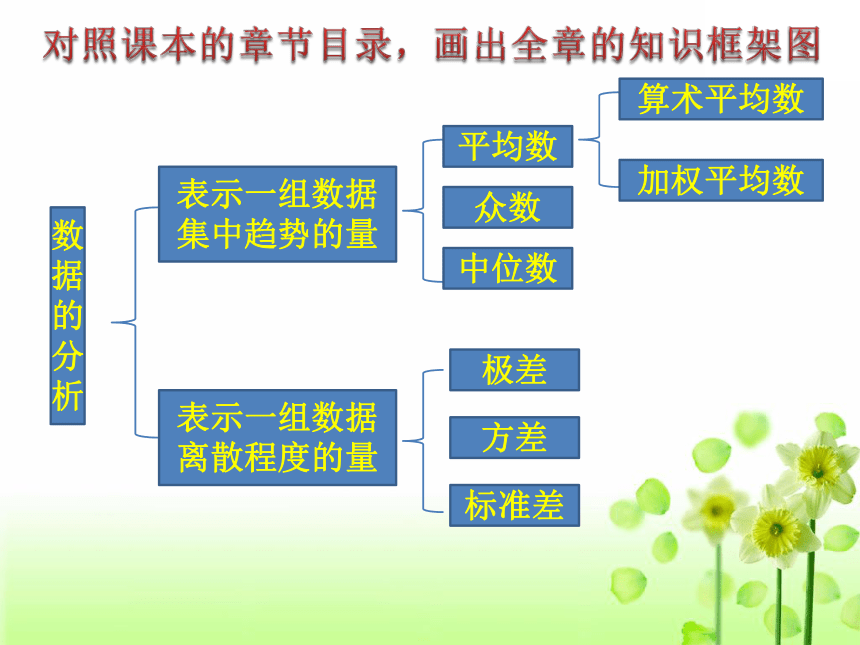 对照课本的章节目录，画出全章的知识框架图

数据的分析

表示一组数据集中趋势的量

平均数

算术平均数

加权平均数

众数

中位数

表示一组数据离散程度的量

极差

方差

标准差